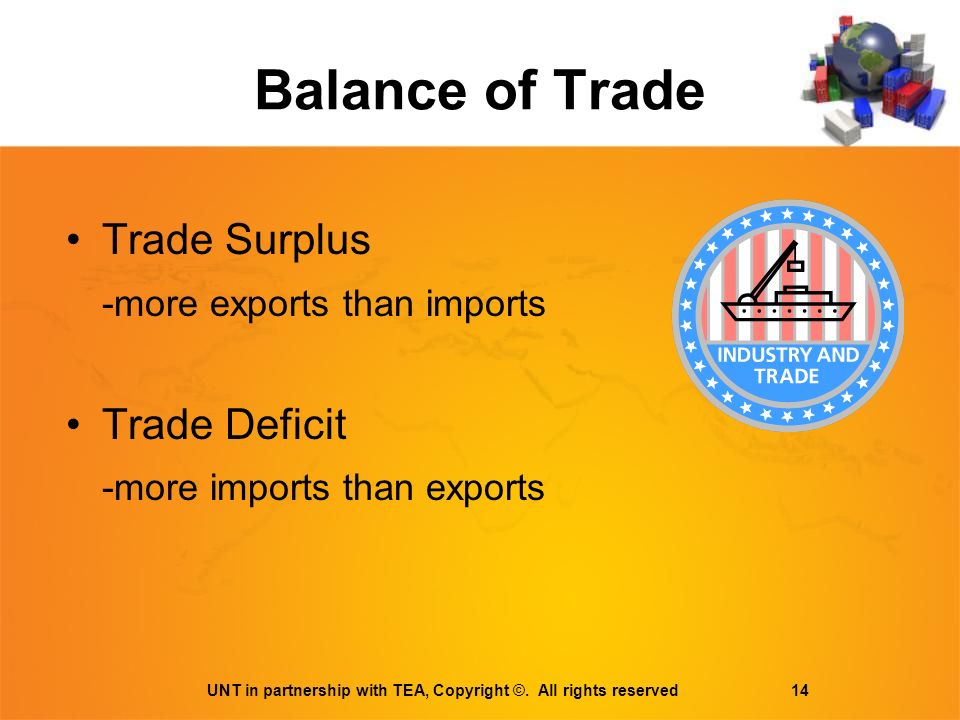 Balance of Trade

• Trade Surplus
-more exports than imports

• Trade Deficit
-more imports than exports

INDUSTRY AND TRADE

UNT in partnership with TEA, Copyright ©. All rights reserved 14